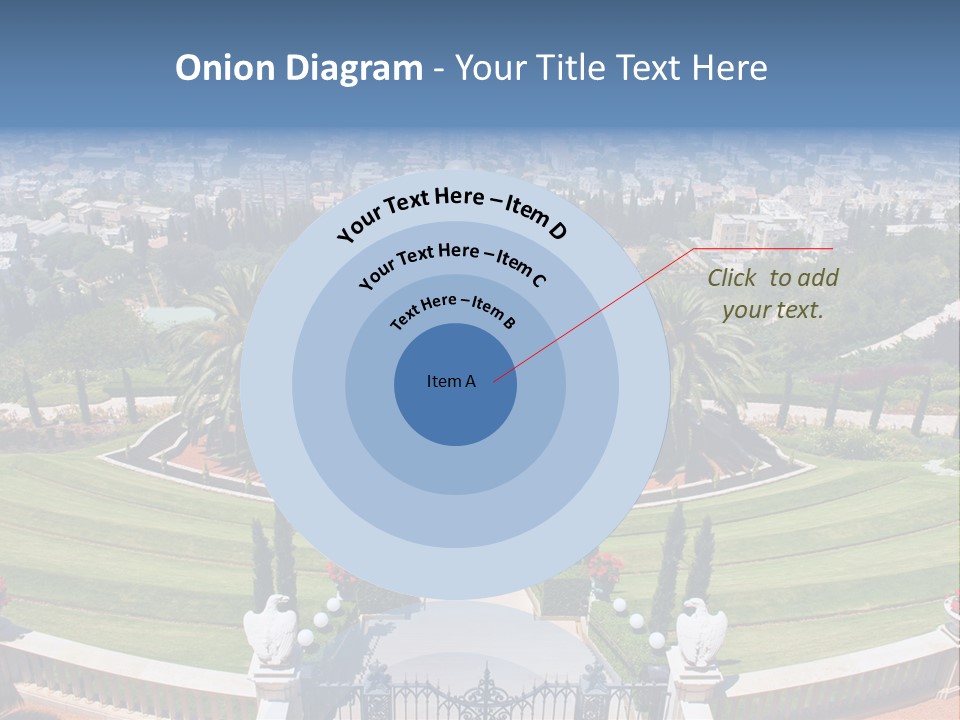 Onion Diagram - Your Title Text Here

Your Text Here – Item D

Your Text Here – Item C

Text Here – Item B

Item A

Click to add your text.